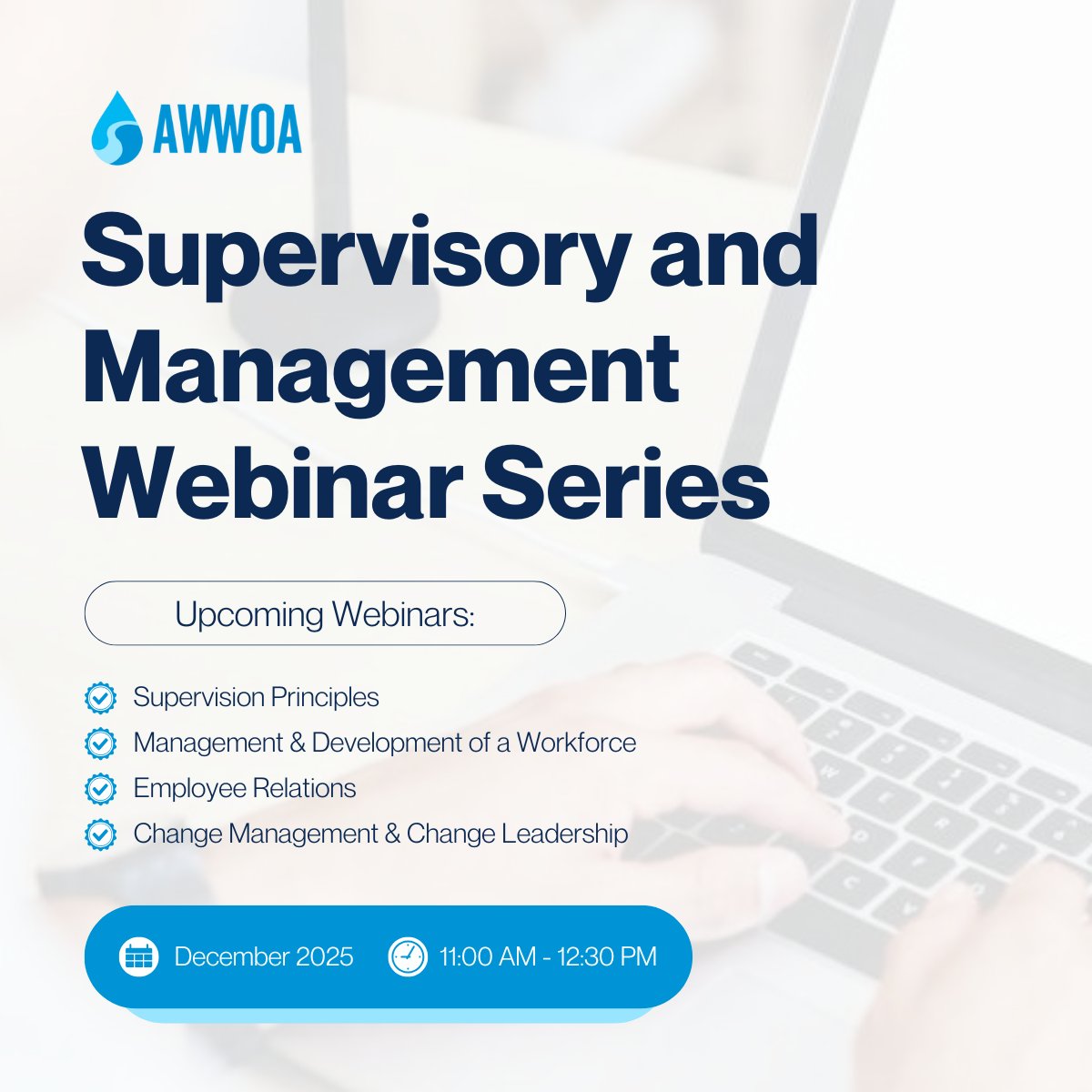 AWWOA

Supervisory and Management Webinar Series

Upcoming Webinars:

Supervision Principles

Management & Development of a Workforce

Employee Relations

Change Management & Change Leadership

December 2025

11:00 AM - 12:30 PM